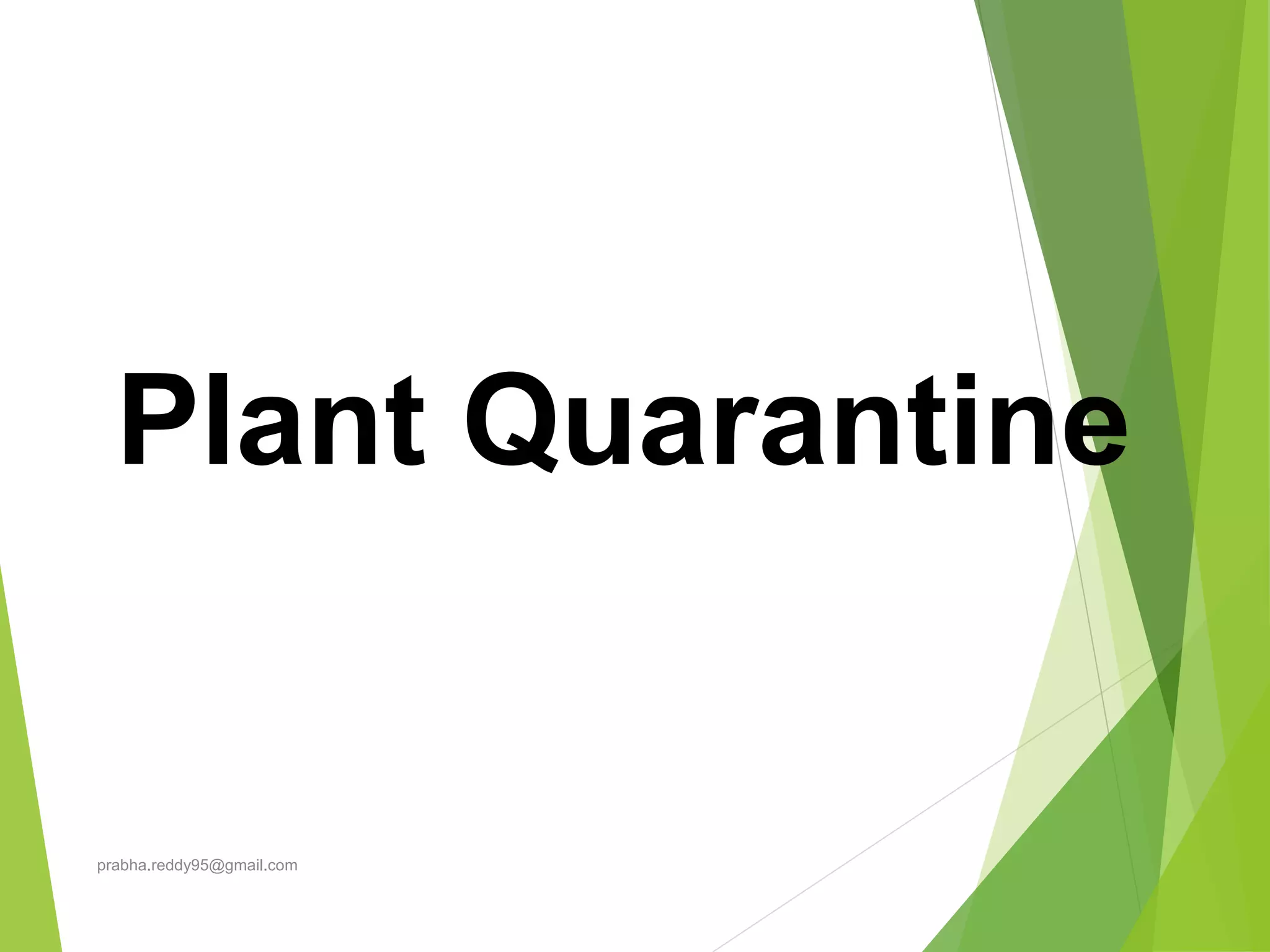 Plant Quarantine

prabha.reddy95@gmail.com